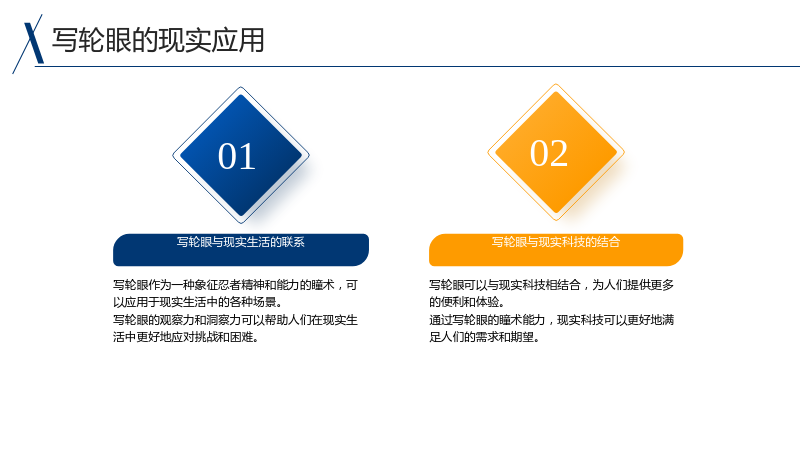 写轮眼的现实应用

01

写轮眼与现实生活的联系

写轮眼作为一种象征忍者精神和能力的瞳术，可以应用于现实生活中的各种场景。

写轮眼的观察力和洞察力可以帮助人们在现实生活中更好地应对挑战和困难。

02

写轮眼与现实科技的结合

写轮眼可以与现实科技相结合，为人们提供更多的便利和体验。

通过写轮眼的瞳术能力，现实科技可以更好地满足人们的需求和期望。